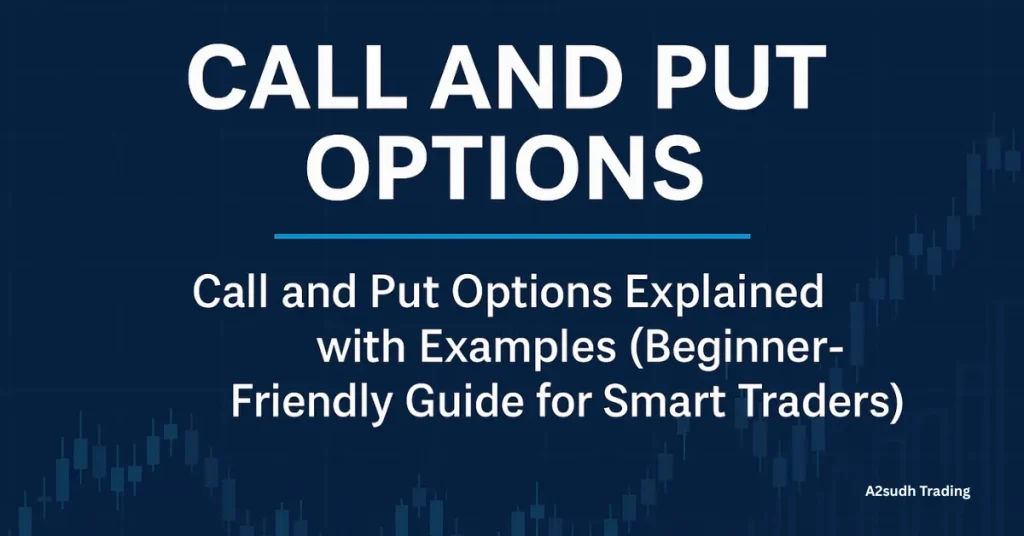 CALL AND PUT OPTIONS

Call and Put Options Explained with Examples (Beginner-Friendly Guide for Smart Traders)

A2sudh Trading